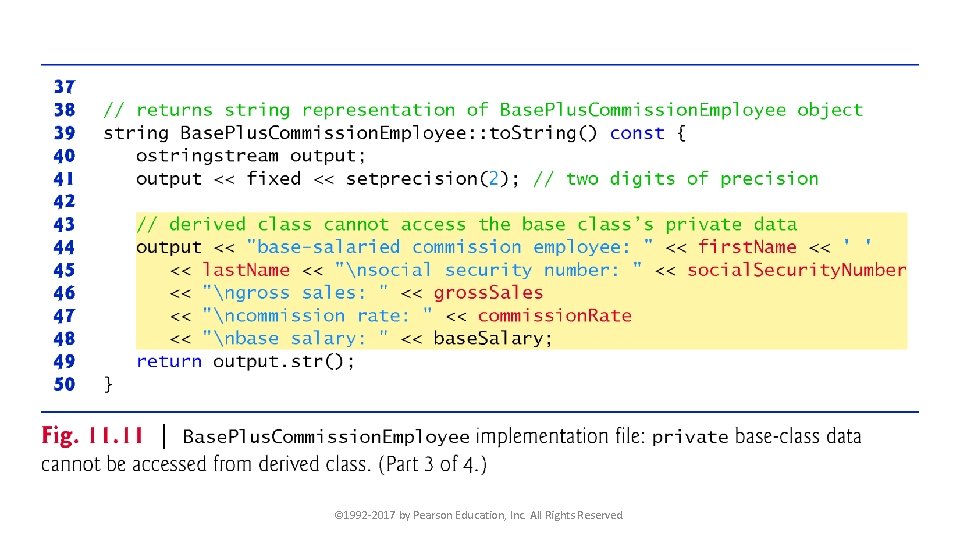 37
38 // returns string representation of BasePlusCommissionEmployee object
39 string BasePlusCommissionEmployee::toString() const {
40 ostringstream output;
41 output << fixed << setprecision(2); // two digits of precision
42
43 // derived class cannot access the base class's private data
44 output << "base-salaried commission employee: " << firstName << ' '
45 << lastName << "\nsocial security number: " << socialSecurityNumber
46 << "\ngross sales: " << grossSales
47 << "\ncommission rate: " << commissionRate
48 << "\nbase salary: " << baseSalary;
49 return output.str();
50 }

Fig. 11.11 | BasePlusCommissionEmployee implementation file: private base-class data cannot be accessed from derived class. (Part 3 of 4.)

©1992-2017 by Pearson Education, Inc. All Rights Reserved.